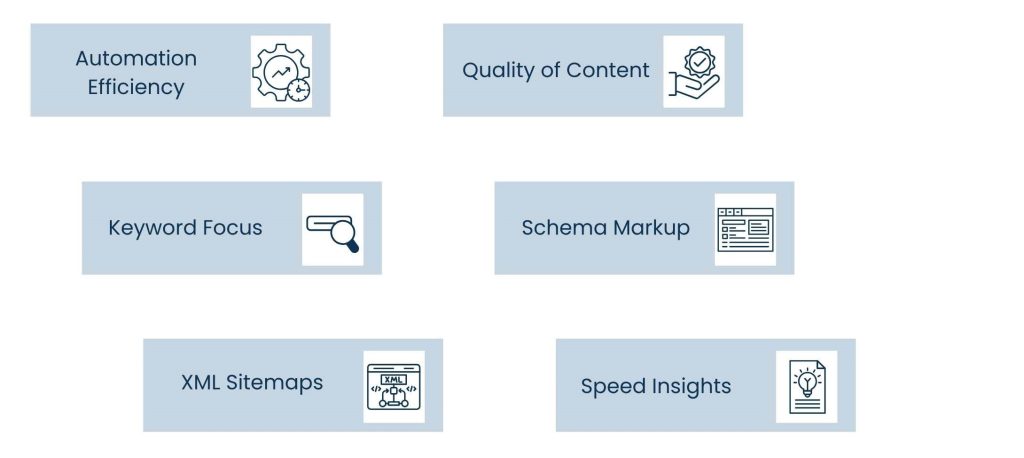 Automation Efficiency

Quality of Content

Keyword Focus

Schema Markup

XML Sitemaps

XML

Speed Insights